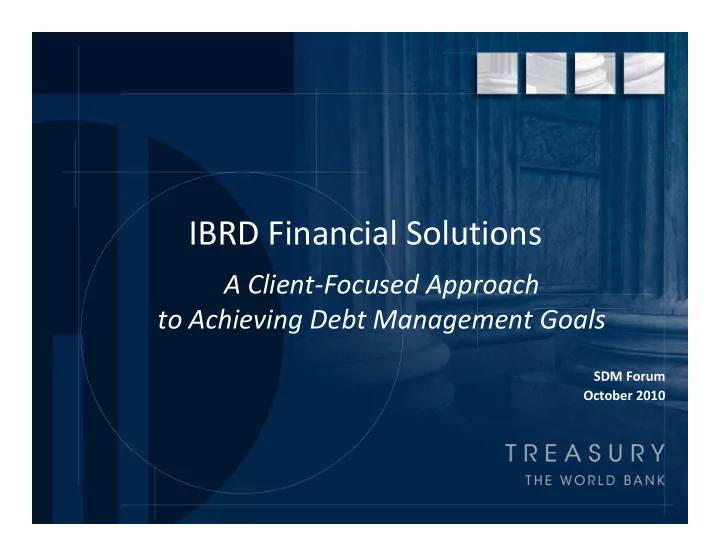 IBRD Financial Solutions

A Client-Focused Approach to Achieving Debt Management Goals

SDM Forum
October 2010

TREASURY
THE WORLD BANK